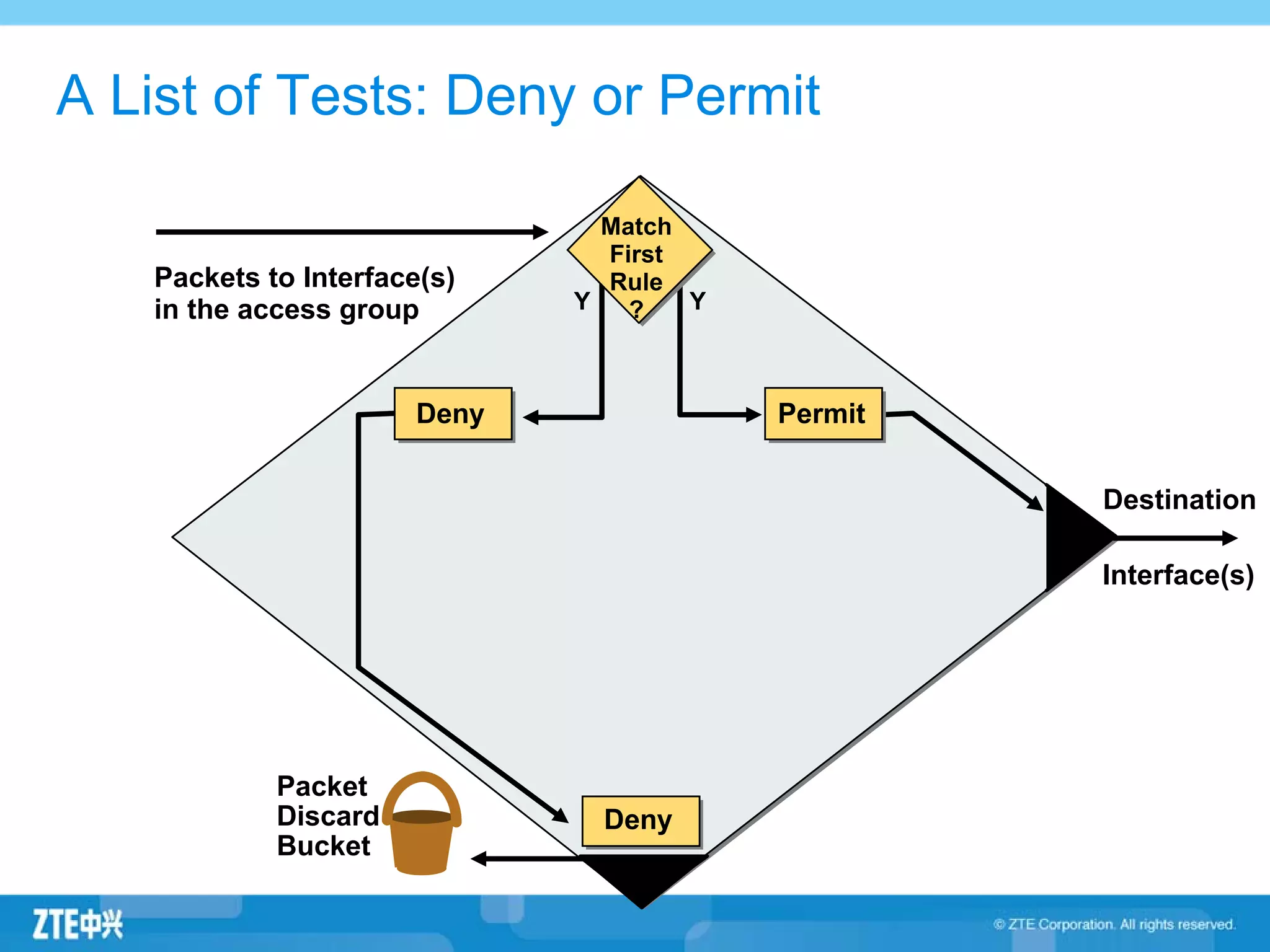 A List of Tests: Deny or Permit

Packets to Interface(s) in the access group

Match First Rule ?

Y

Y

Deny

Permit

Destination

Interface(s)

Packet Discard Bucket

Deny

ZTE中兴

© ZTE Corporation. All rights reserved.